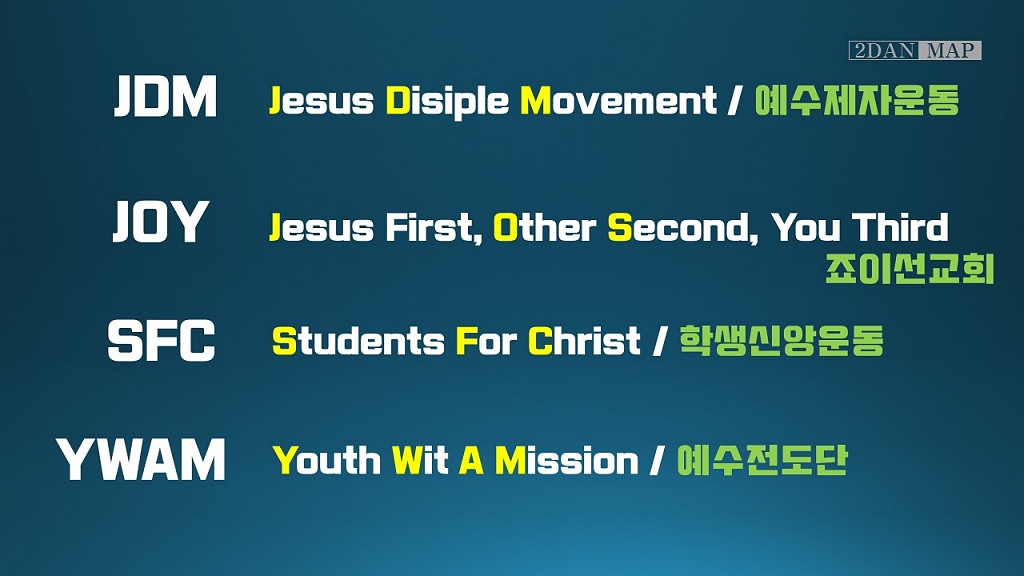 2DAN MAP

JDM Jesus Disiple Movement / 예수제자운동

JOY Jesus First, Other Second, You Third 죠이선교회

SFC Students For Christ / 학생신앙운동

YWAM Youth Wit A Mission / 예수전도단